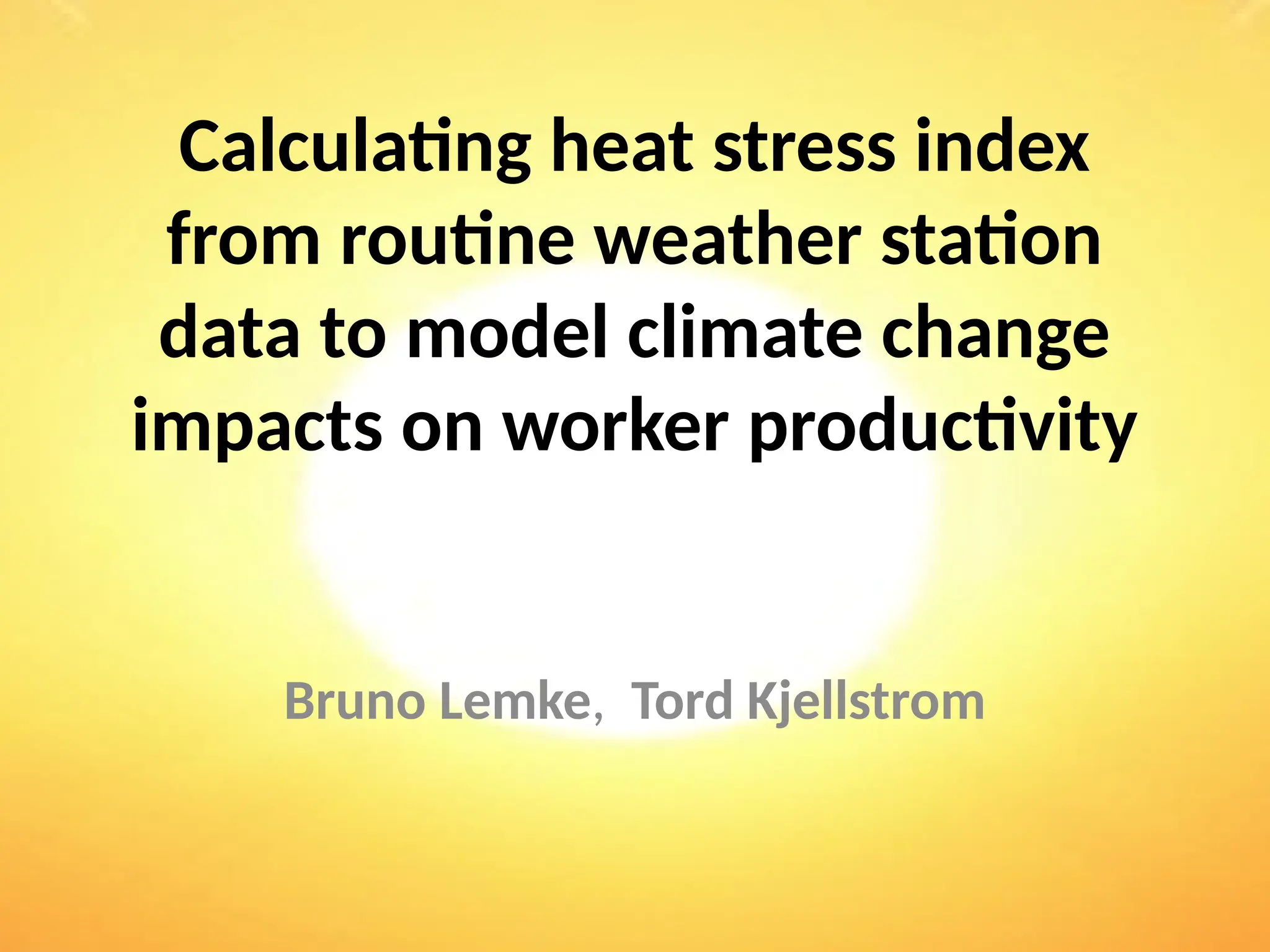 Calculating heat stress index from routine weather station data to model climate change impacts on worker productivity

Bruno Lemke, Tord Kjellstrom